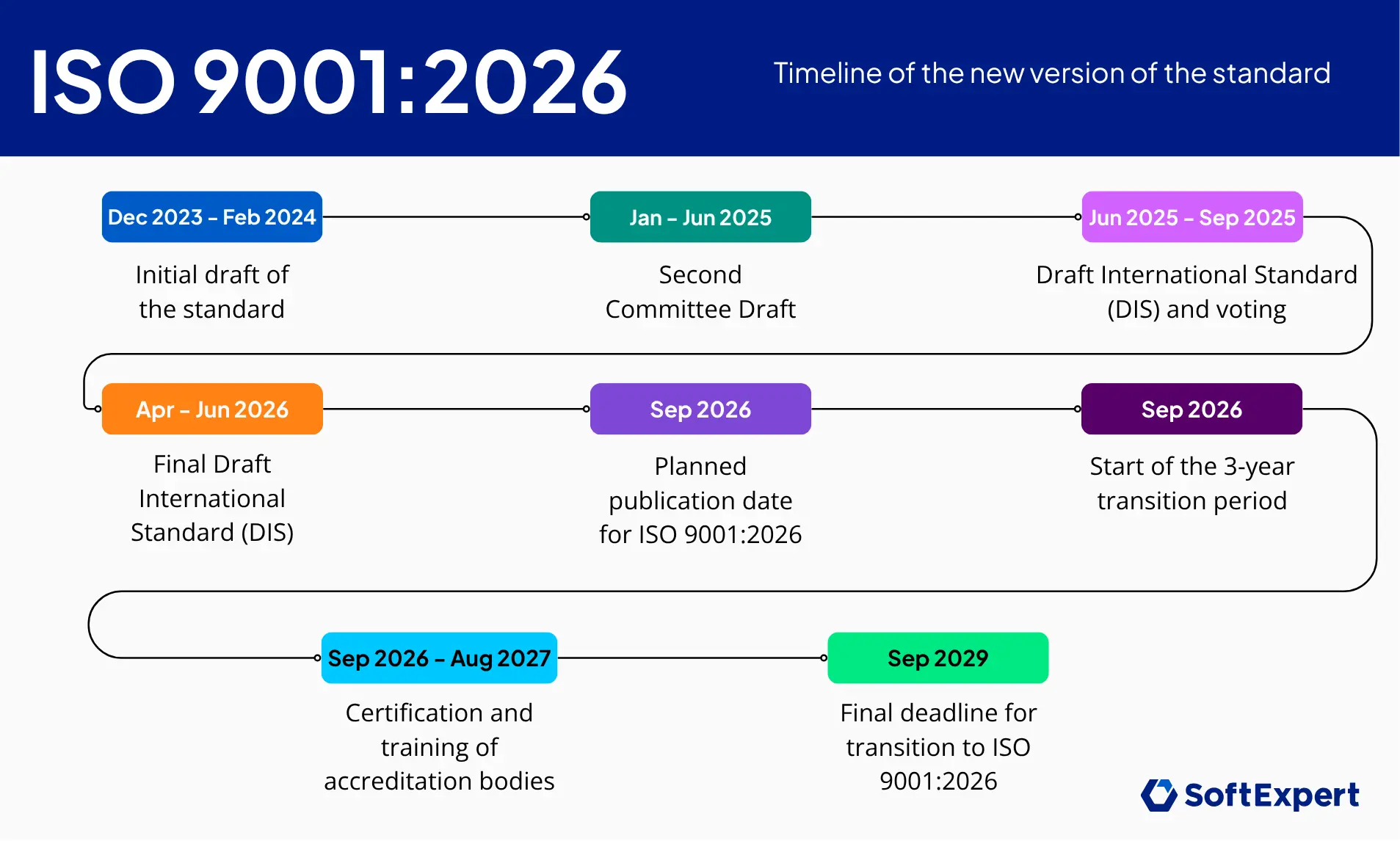 ISO 9001:2026

Timeline of the new version of the standard

Dec 2023 – Feb 2024
Initial draft of the standard

Jan – Jun 2025
Second Committee Draft

Jun 2025 – Sep 2025
Draft International Standard (DIS) and voting

Apr – Jun 2026
Final Draft International Standard (DIS)

Sep 2026
Planned publication date for ISO 9001:2026

Sep 2026
Start of the 3-year transition period

Sep 2026 – Aug 2027
Certification and training of accreditation bodies

Sep 2029
Final deadline for transition to ISO 9001:2026

SoftExpert